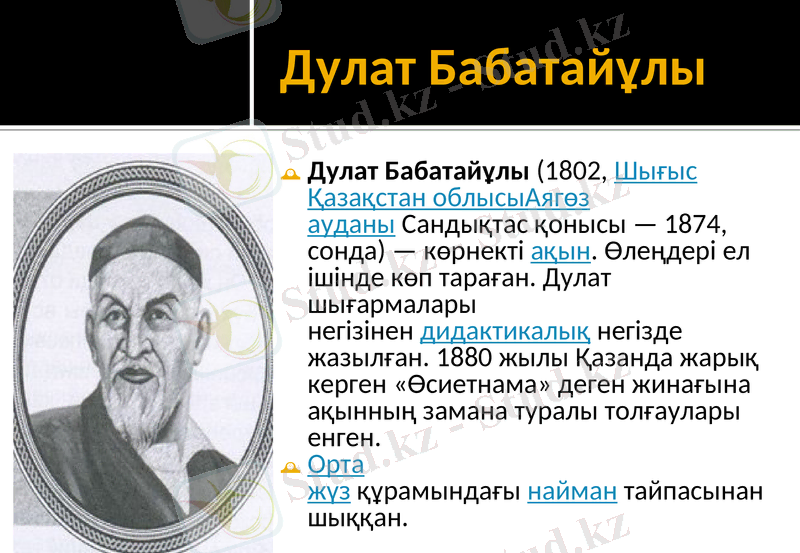 Дулат Бабатайұлы

Дулат Бабатайұлы (1802, Шығыс Қазақстан облысыАягөз ауданы Сандықтас қонысы — 1874, сонда) — көрнекті ақын. Өлеңдері ел ішінде көп тараған. Дулат шығармалары негізінен дидактикалық негізде жазылған. 1880 жылы Қазанда жарық керген «Өсиетнама» деген жинағына ақынның замана туралы толғаулары енген.

Орта жүз құрамындағы найман тайпасынан шыққан.

Stud.kz - Stud.kz